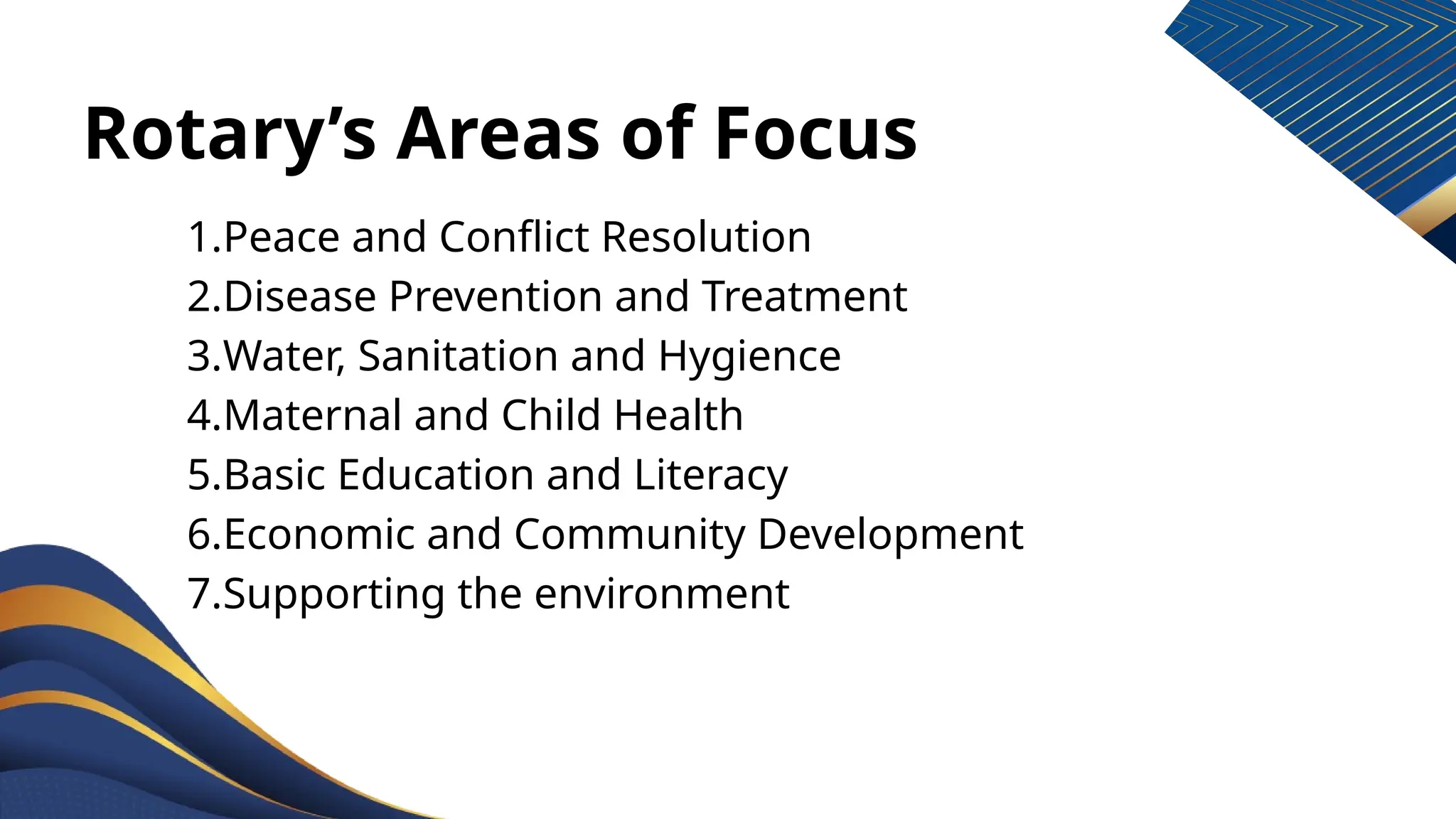 Rotary’s Areas of Focus

1.Peace and Conflict Resolution
2.Disease Prevention and Treatment
3.Water, Sanitation and Hygience
4.Maternal and Child Health
5.Basic Education and Literacy
6.Economic and Community Development
7.Supporting the environment